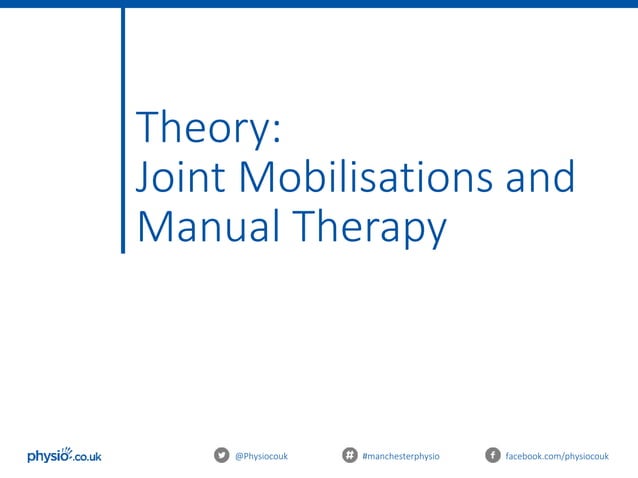 Theory:
Joint Mobilisations and Manual Therapy

physio.co.uk

@Physiocouk

#manchesterphysio

facebook.com/physiocouk